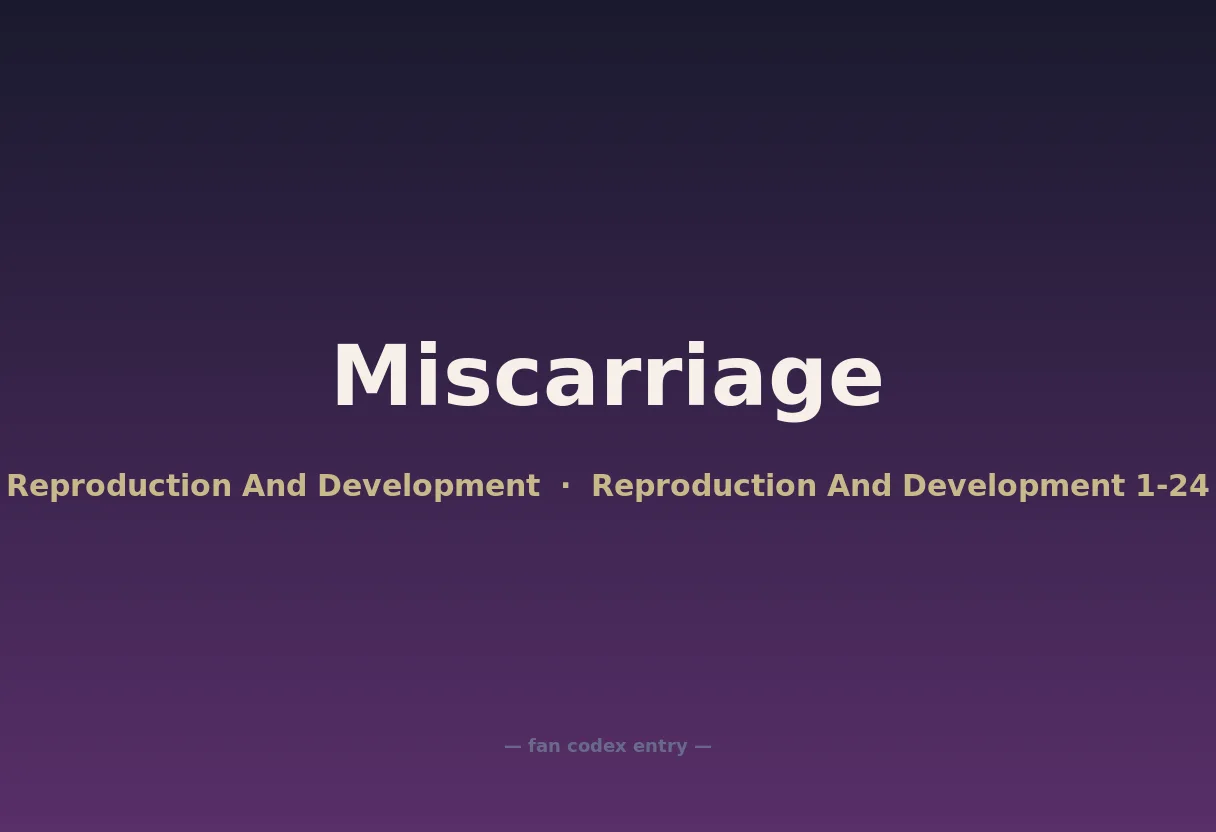 Miscarriage

Reproduction And Development · Reproduction And Development 1-24

— fan codex entry —